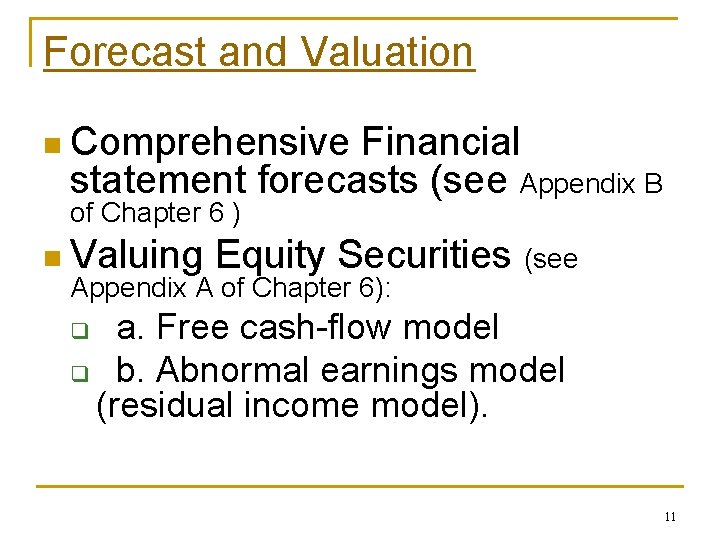 Forecast and Valuation

Comprehensive Financial statement forecasts (see Appendix B of Chapter 6 )

Valuing Equity Securities (see Appendix A of Chapter 6):

a. Free cash-flow model

b. Abnormal earnings model (residual income model).

11